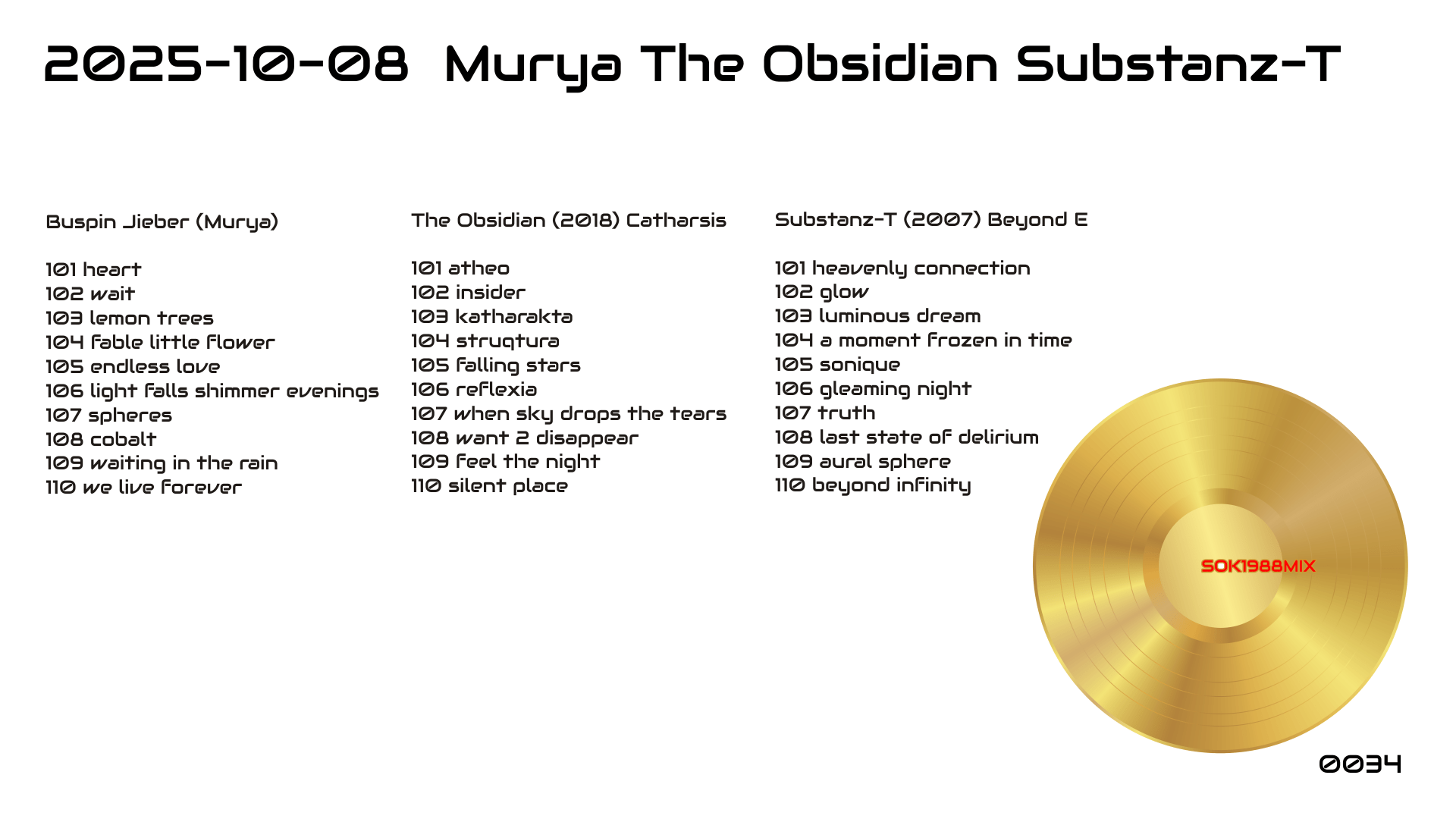 2025-10-08 Murya The Obsidian Substanz-T

Buspin Jieber (Murya)

101 heart
102 wait
103 lemon trees
104 fable little flower
105 endless love
106 light falls shimmer evenings
107 spheres
108 cobalt
109 waiting in the rain
110 we live forever

The Obsidian (2018) Catharsis

101 atheo
102 insider
103 katharakta
104 struqtura
105 falling stars
106 reflexia
107 when sky drops the tears
108 want 2 disappear
109 feel the night
110 silent place

Substanz-T (2007) Beyond E

101 heavenly connection
102 glow
103 luminous dream
104 a moment frozen in time
105 sonique
106 gleaming night
107 truth
108 last state of delirium
109 aural sphere
110 beyond infinity

SOK1988MIX

0034